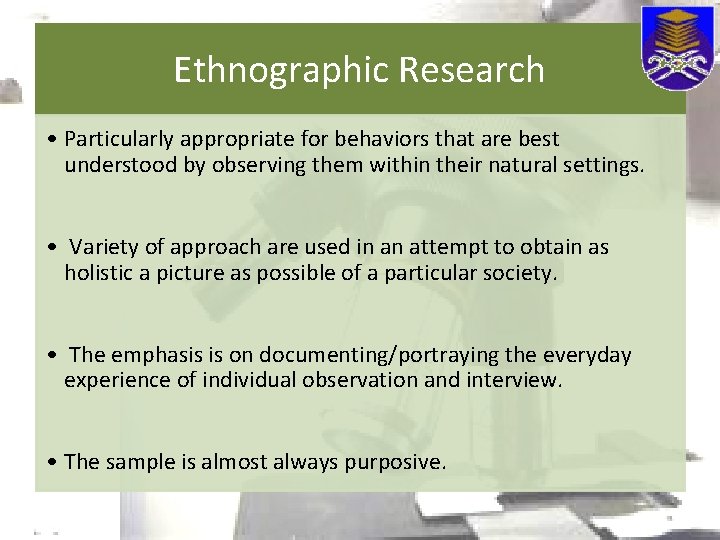 Ethnographic Research

• Particularly appropriate for behaviors that are best understood by observing them within their natural settings.

• Variety of approach are used in an attempt to obtain as holistic a picture as possible of a particular society.

• The emphasis is on documenting/portraying the everyday experience of individual observation and interview.

• The sample is almost always purposive.